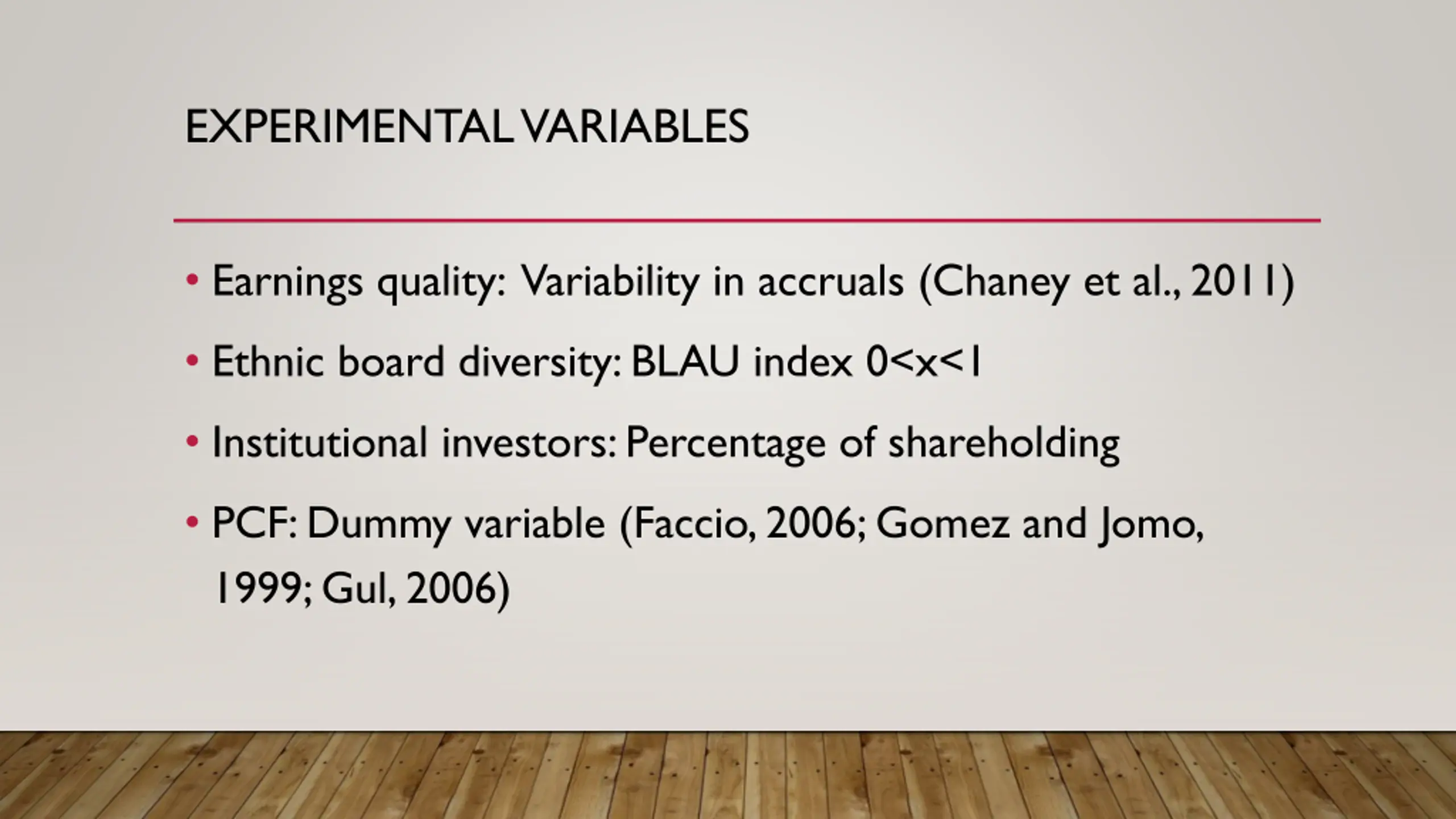 EXPERIMENTAL VARIABLES

• Earnings quality: Variability in accruals (Chaney et al., 2011)

• Ethnic board diversity: BLAU index $0<x<1$

• Institutional investors: Percentage of shareholding

• PCF: Dummy variable (Faccio, 2006; Gomez and Jomo, 1999; Gul, 2006)